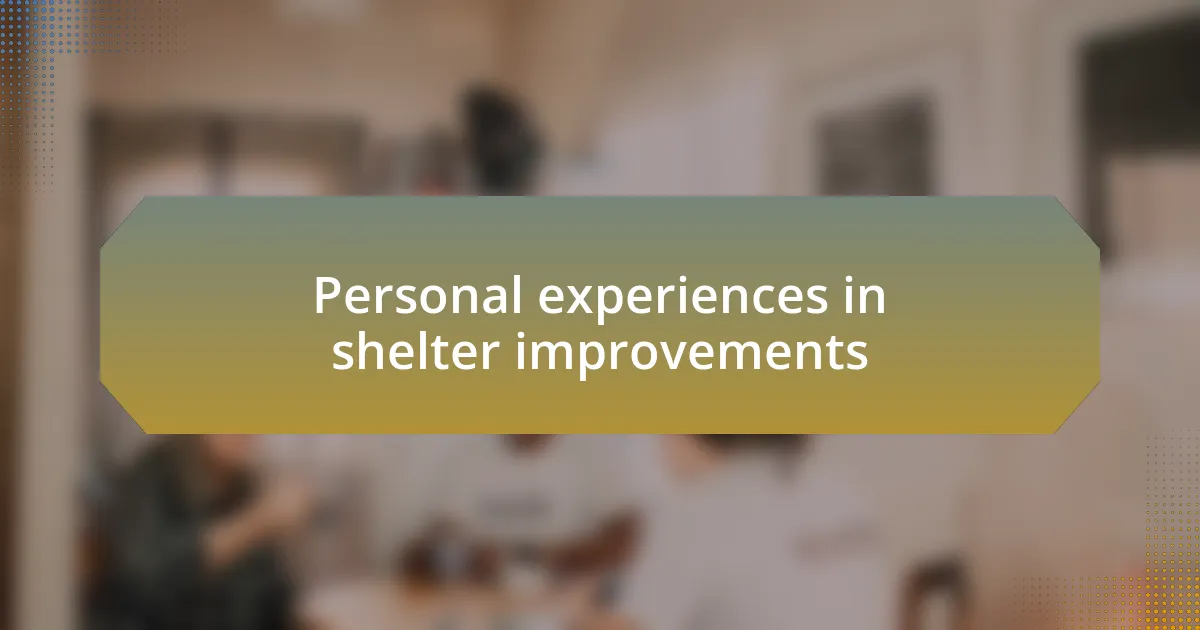 Personal experiences in shelter improvements